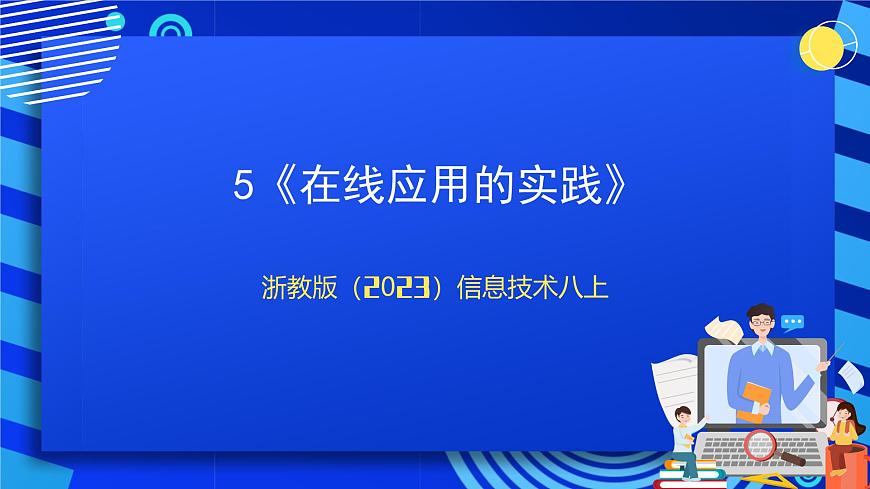 5《在线应用的实践》

浙教版（2023）信息技术八上